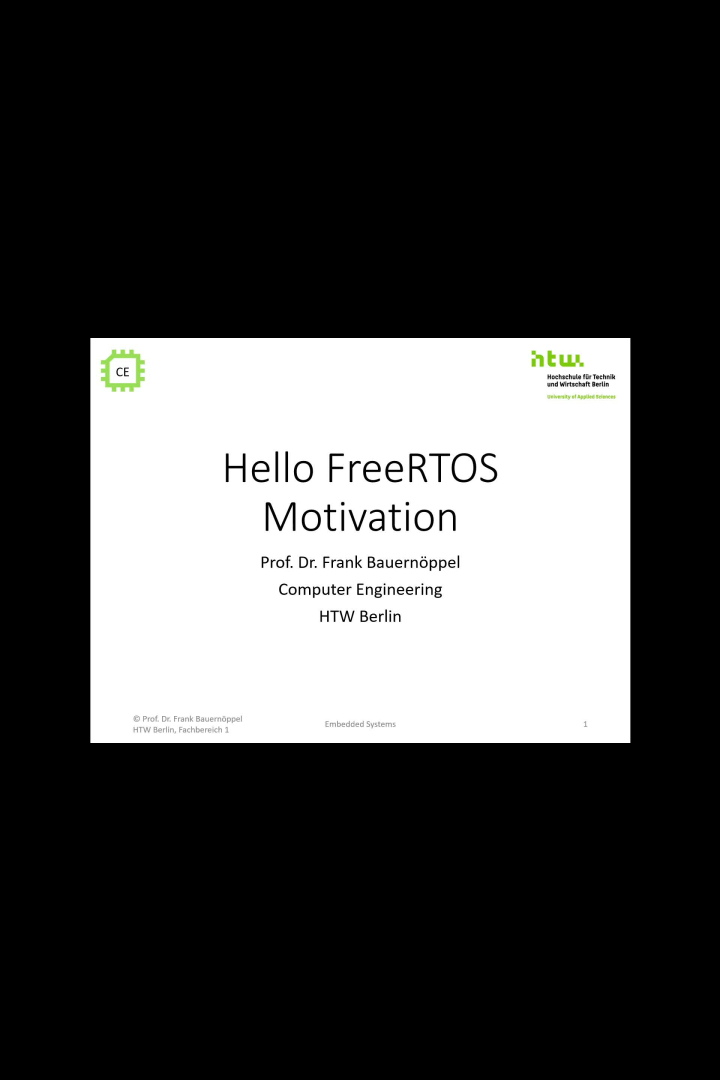 CE

htw.
Hochschule für Technik und Wirtschaft Berlin
University of Applied Sciences

Hello FreeRTOS
Motivation

Prof. Dr. Frank Bauernöppel
Computer Engineering
HTW Berlin

© Prof. Dr. Frank Bauernöppel
HTW Berlin, Fachbereich 1

Embedded Systems

1